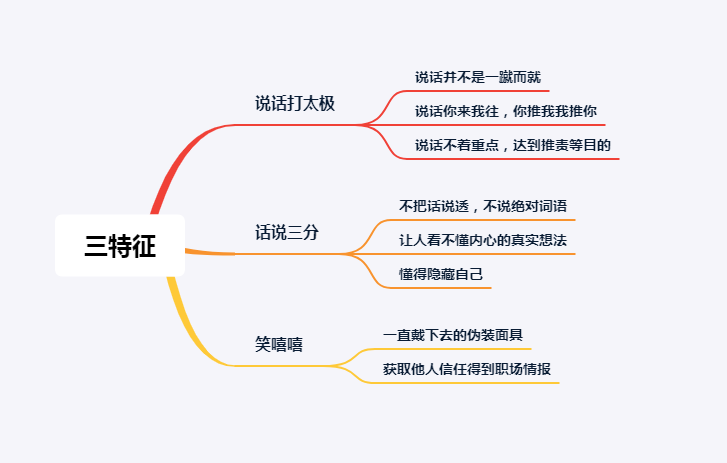 三特征

说话打太极

说话并不是一蹴而就

说话你来我往，你推我我推你

说话不着重点，达到推责等目的

话说三分

不把话说透，不说绝对词语

让人看不懂内心的真实想法

懂得隐藏自己

笑嘻嘻

一直戴下去的伪装面具

获取他人信任得到职场情报